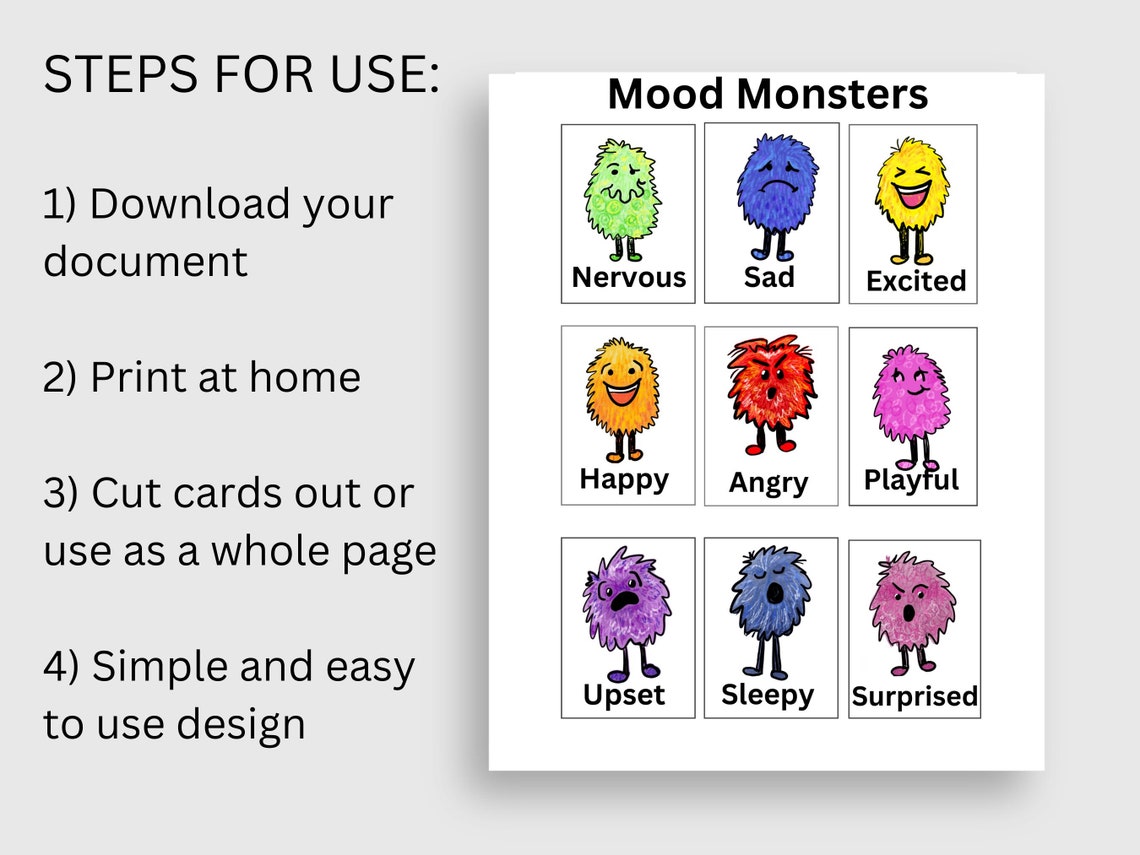 STEPS FOR USE:

1) Download your document

2) Print at home

3) Cut cards out or use as a whole page

4) Simple and easy to use design

Mood Monsters

Nervous

Sad

Excited

Happy

Angry

Playful

Upset

Sleepy

Surprised